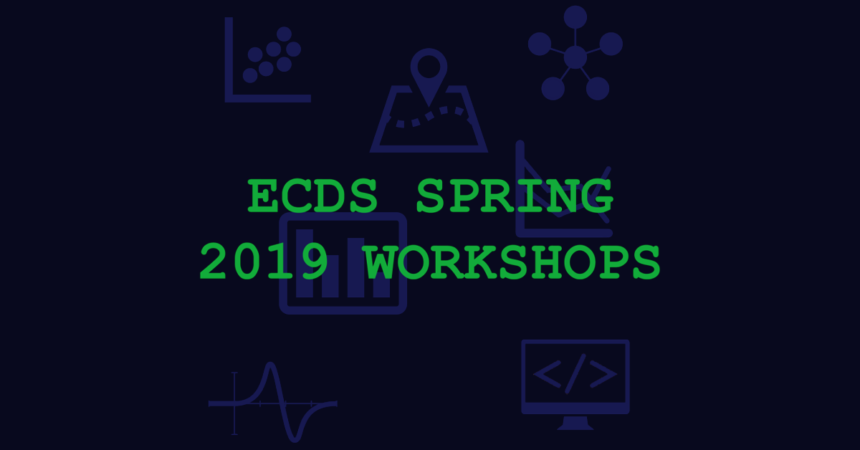 ECDS SPRING
2019 WORKSHOPS

</>